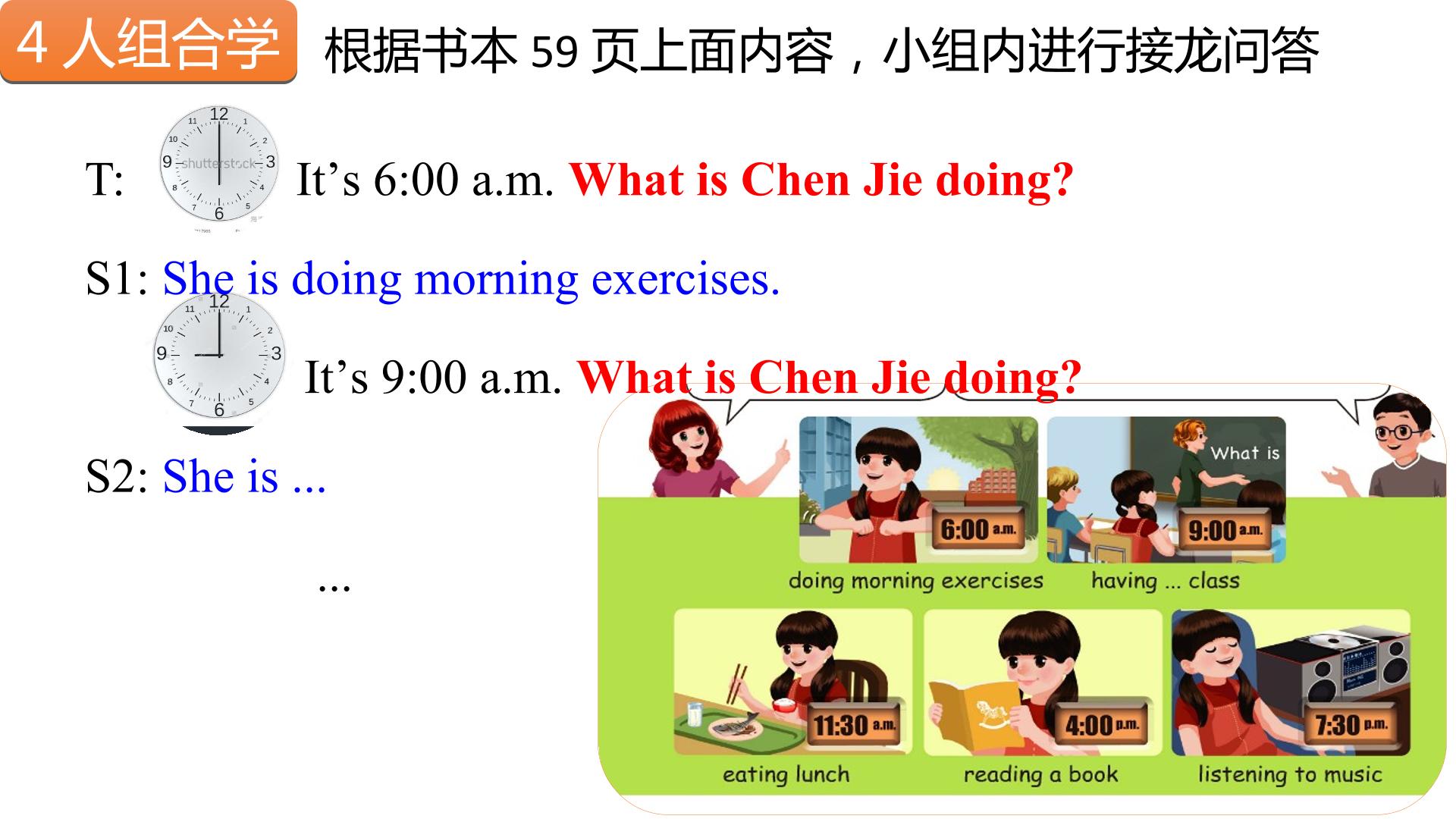 4 人组合学 根据书本 59 页上面内容，小组内进行接龙问答

T: 12 11 1 10 2 9 shutterstock 3 8 4 7 5 6 It’s 6:00 a.m. What is Chen Jie doing?

S1: She is doing morning exercises.

12 11 1 10 2 9 3 8 4 7 5 6 It’s 9:00 a.m. What is Chen Jie doing?

S2: She is ...

...

What is

6:00 a.m.

9:00 a.m.

doing morning exercises

having ... class

11:30 a.m.

4:00 p.m.

7:30 p.m.

eating lunch

reading a book

listening to music